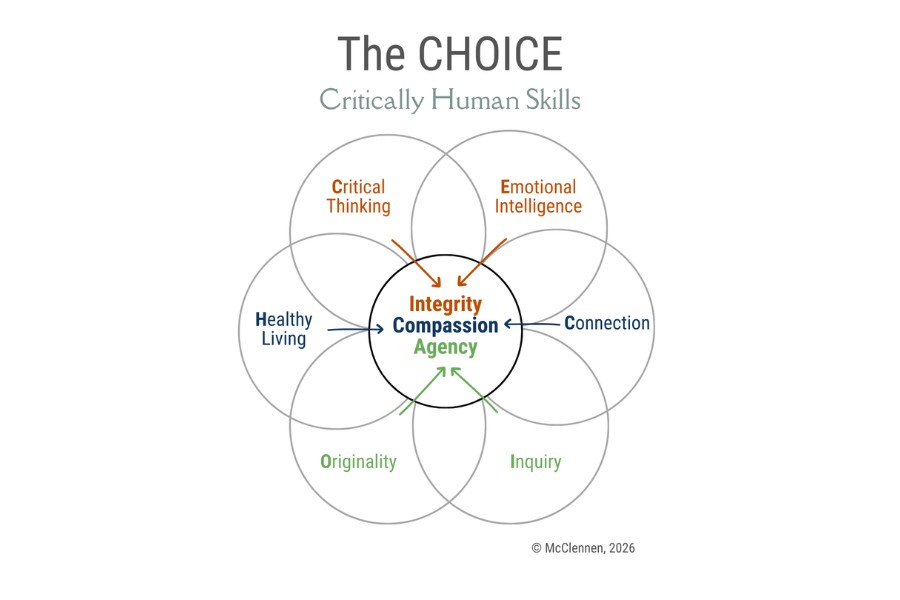 The CHOICE
Critically Human Skills

Critical Thinking

Emotional Intelligence

Healthy Living

Integrity
Compassion
Agency

Connection

Originality

Inquiry

© McClennen, 2026